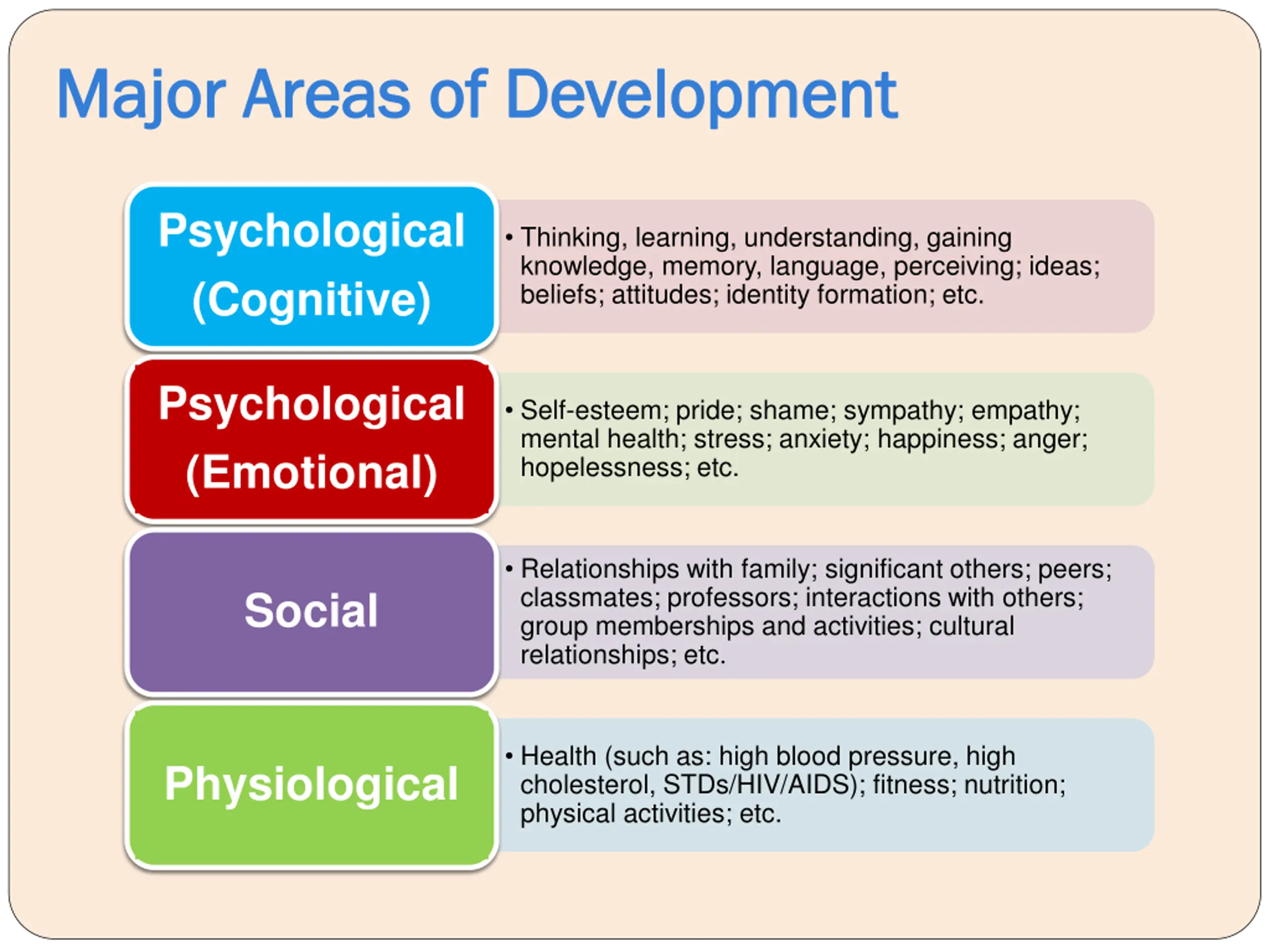 Major Areas of Development

Psychological (Cognitive)

• Thinking, learning, understanding, gaining knowledge, memory, language, perceiving; ideas; beliefs; attitudes; identity formation; etc.

Psychological (Emotional)

• Self-esteem; pride; shame; sympathy; empathy; mental health; stress; anxiety; happiness; anger; hopelessness; etc.

Social

• Relationships with family; significant others; peers; classmates; professors; interactions with others; group memberships and activities; cultural relationships; etc.

Physiological

• Health (such as: high blood pressure, high cholesterol, STDs/HIV/AIDS); fitness; nutrition; physical activities; etc.